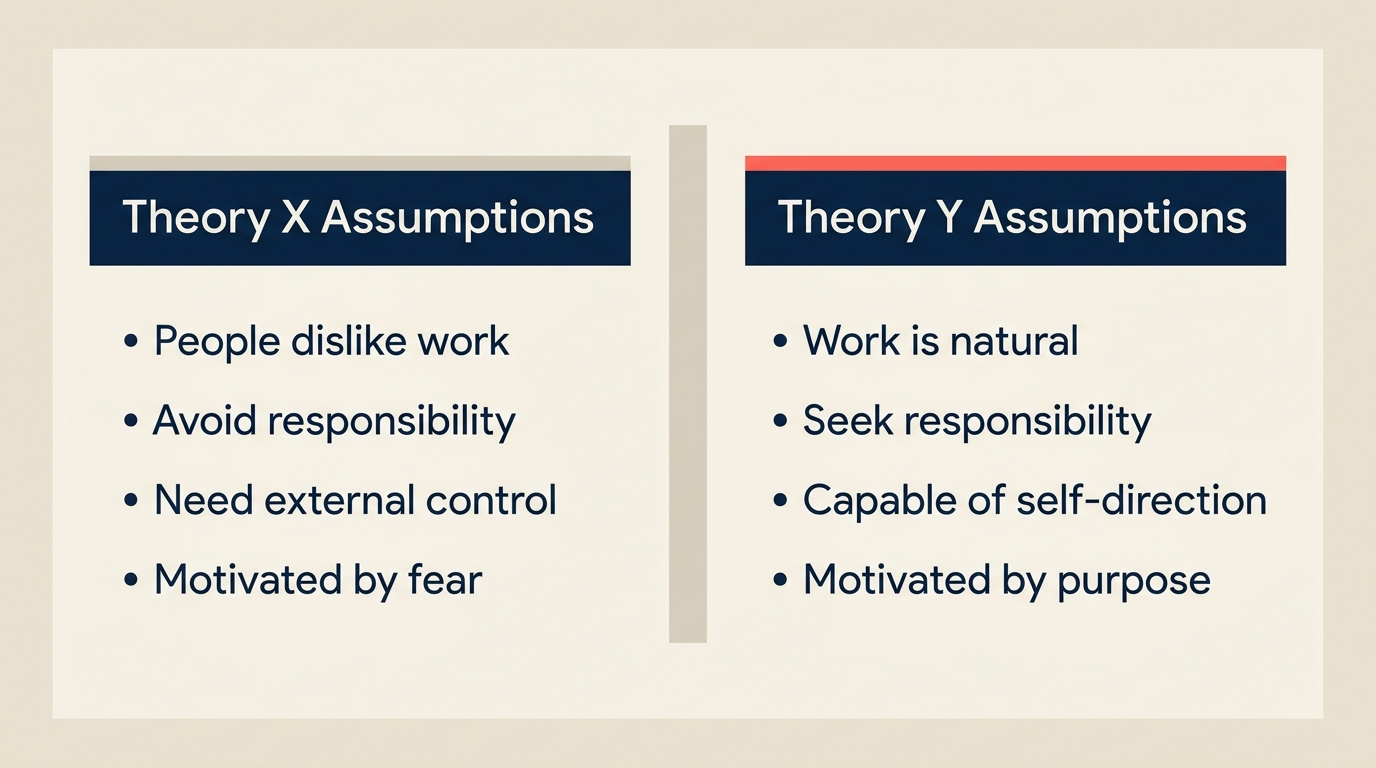 Theory X Assumptions

• People dislike work
• Avoid responsibility
• Need external control
• Motivated by fear

Theory Y Assumptions

• Work is natural
• Seek responsibility
• Capable of self-direction
• Motivated by purpose